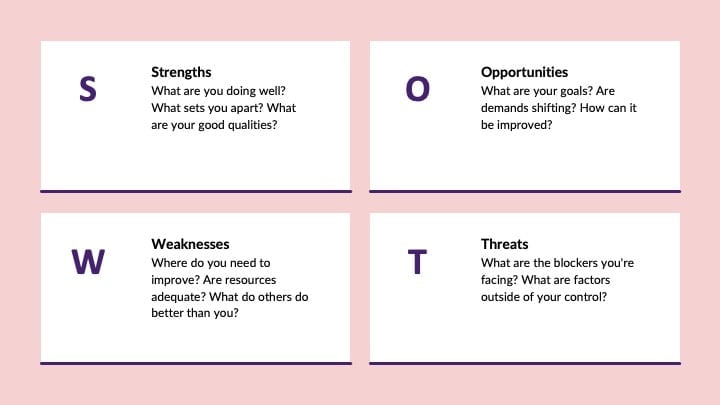 S

Strengths
What are you doing well? What sets you apart? What are your good qualities?

O

Opportunities
What are your goals? Are demands shifting? How can it be improved?

W

Weaknesses
Where do you need to improve? Are resources adequate? What do others do better than you?

T

Threats
What are the blockers you're facing? What are factors outside of your control?